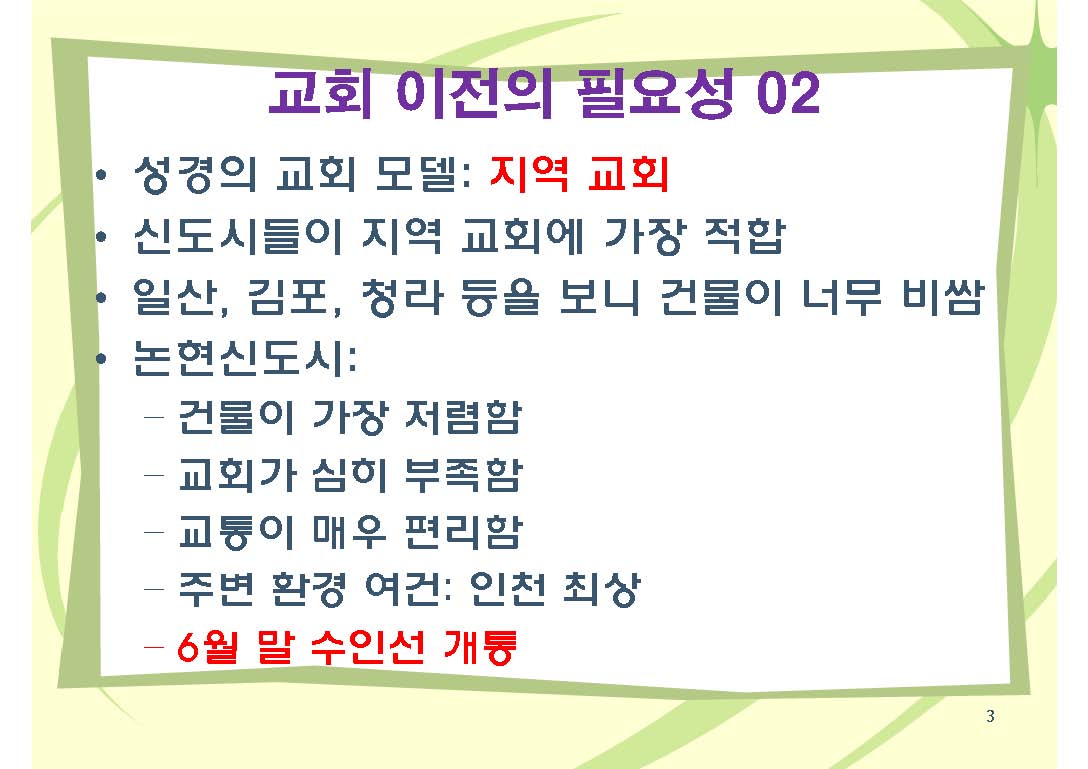 교회 이전의 필요성 02

• 성경의 교회 모델: 지역 교회
• 신도시들이 지역 교회에 가장 적합
• 일산, 김포, 청라 등을 보니 건물이 너무 비쌈
• 논현신도시:
  – 건물이 가장 저렴함
  – 교회가 심히 부족함
  – 교통이 매우 편리함
  – 주변 환경 여건: 인천 최상
  – 6월 말 수인선 개통

3